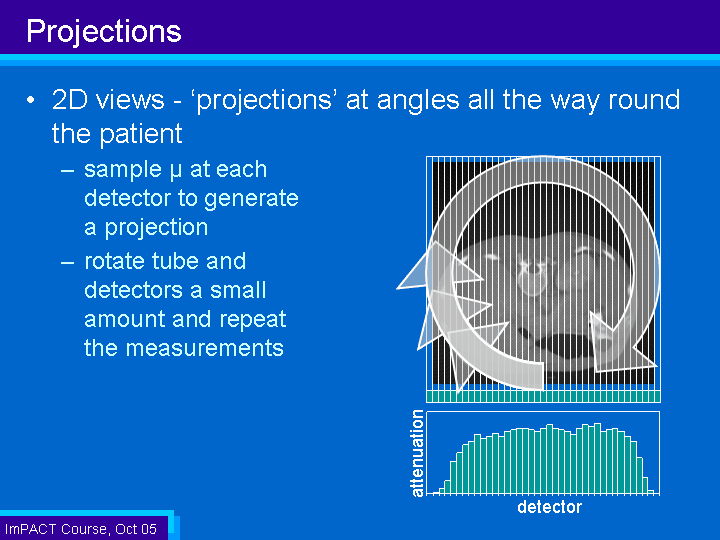 Projections

• 2D views - ‘projections’ at angles all the way round the patient
– sample μ at each detector to generate a projection
– rotate tube and detectors a small amount and repeat the measurements

attenuation

detector

ImPACT Course, Oct 05